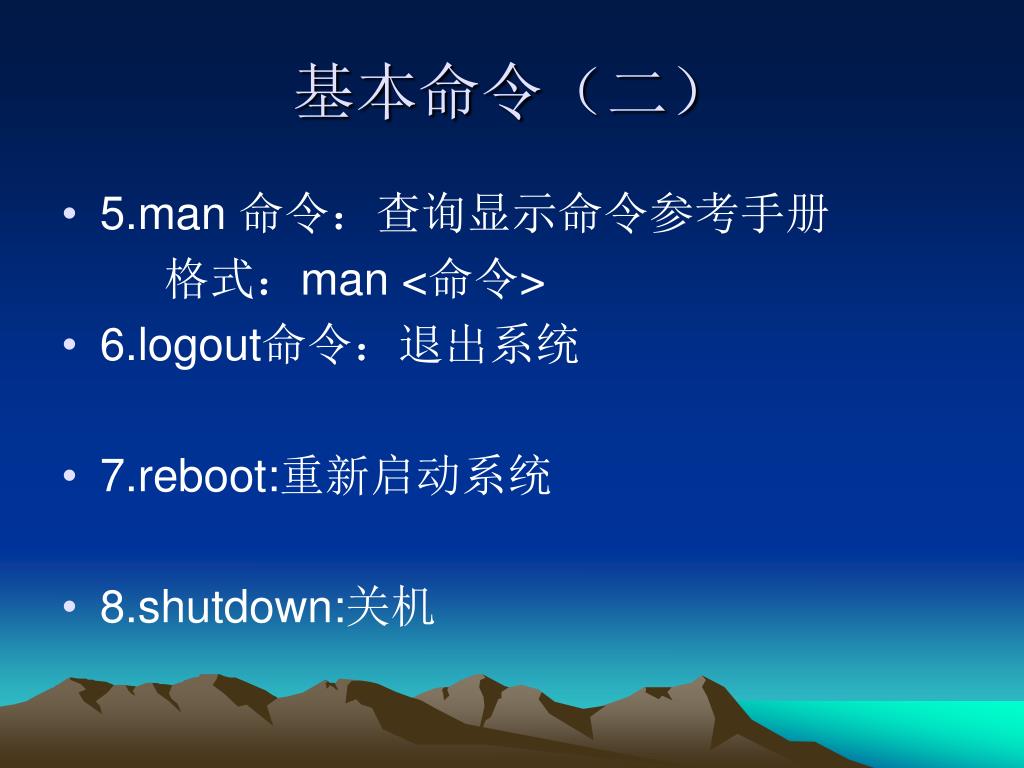 基本命令（二）

• 5.man 命令：查询显示命令参考手册
格式：man <命令>
• 6.logout命令：退出系统

• 7.reboot:重新启动系统

• 8.shutdown:关机